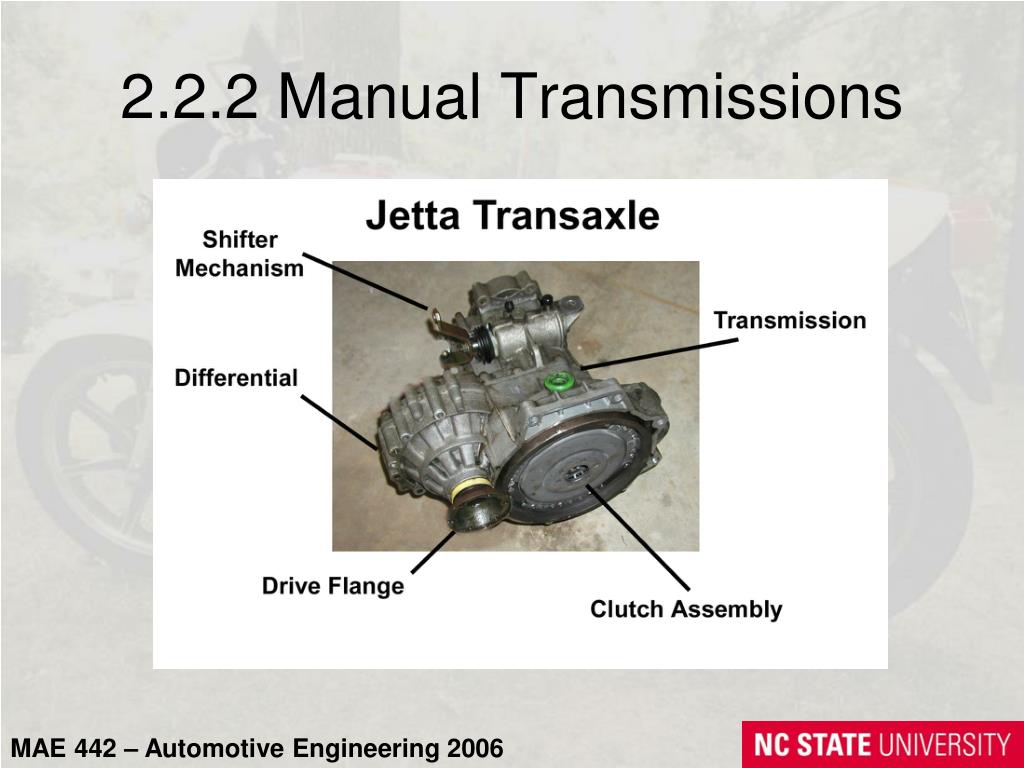 2.2.2 Manual Transmissions

Jetta Transaxle

Shifter Mechanism

Transmission

Differential

Drive Flange

Clutch Assembly

MAE 442 – Automotive Engineering 2006

NC STATE UNIVERSITY